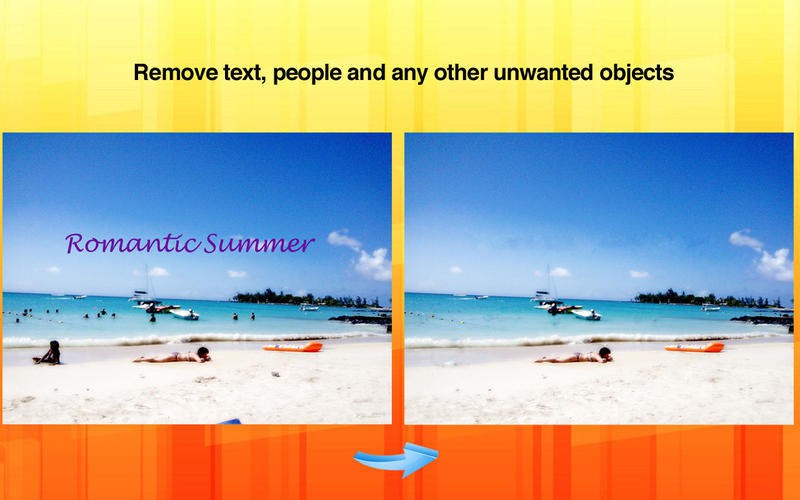 Remove text, people and any other unwanted objects

Romantic Summer